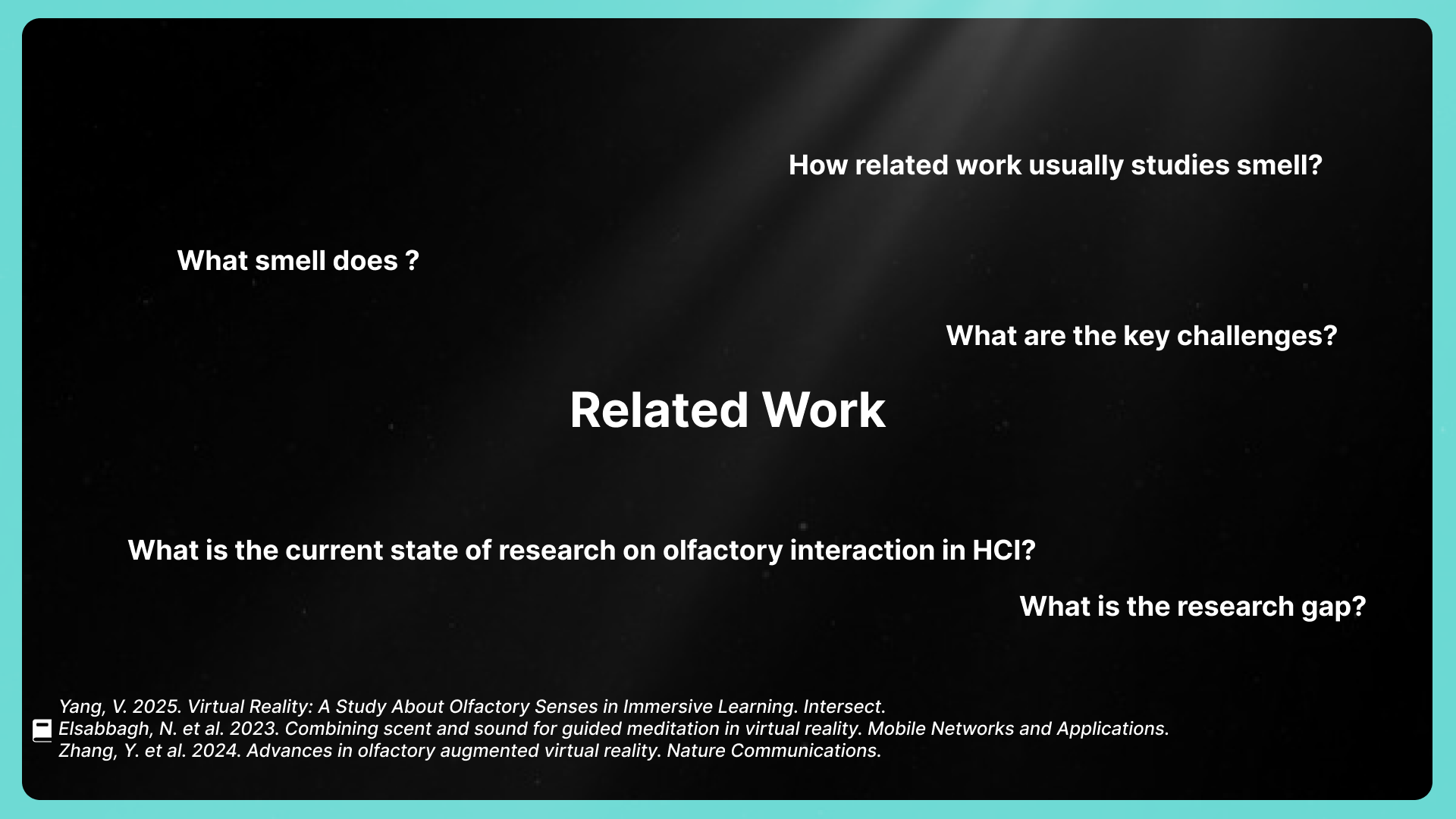 How related work usually studies smell?

What smell does ?

What are the key challenges?

Related Work

What is the current state of research on olfactory interaction in HCI?

What is the research gap?

Yang, V. 2025. Virtual Reality: A Study About Olfactory Senses in Immersive Learning. Intersect.
Elsabbagh, N. et al. 2023. Combining scent and sound for guided meditation in virtual reality. Mobile Networks and Applications.
Zhang, Y. et al. 2024. Advances in olfactory augmented virtual reality. Nature Communications.